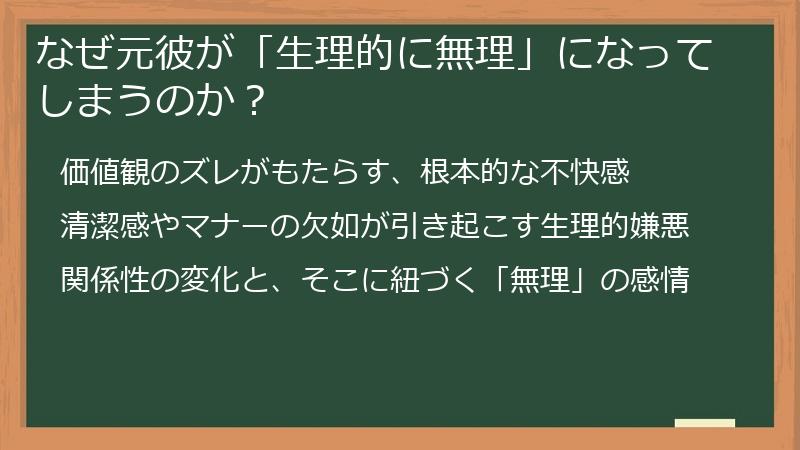 なぜ元彼が「生理的に無理」になってしまうのか？

価値観のズレがもたらす、根本的な不快感

清潔感やマナーの欠如が引き起こす生理的嫌悪

関係性の変化と、そこに紐づく「無理」の感情